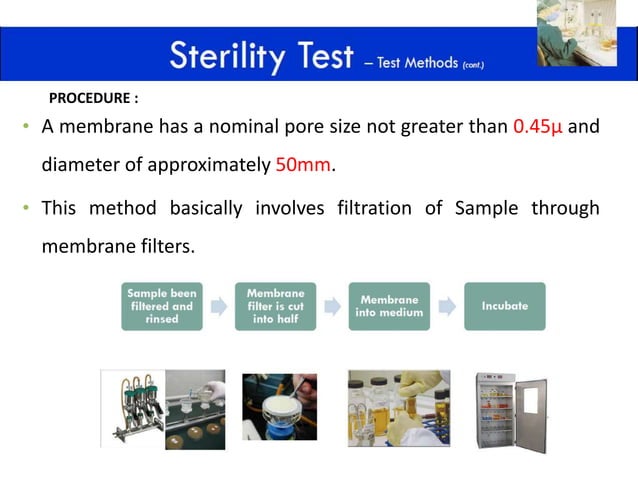 Sterility Test – Test Methods (cont.)

PROCEDURE :

• A membrane has a nominal pore size not greater than 0.45μ and diameter of approximately 50mm.

• This method basically involves filtration of Sample through membrane filters.

Sample been filtered and rinsed

Membrane filter is cut into half

Membrane into medium

Incubate